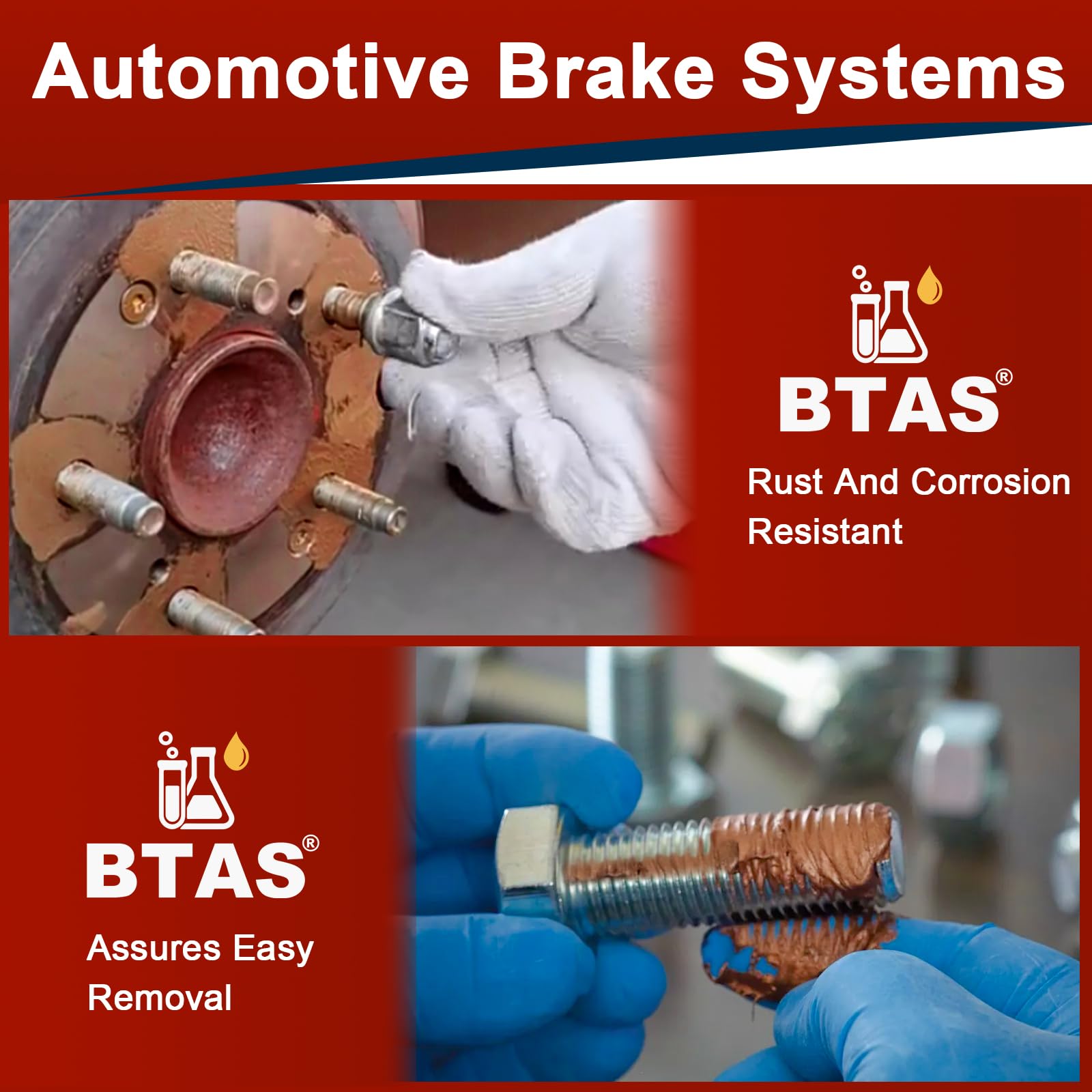 Automotive Brake Systems

BTAS®

Rust And Corrosion Resistant

BTAS®

Assures Easy Removal